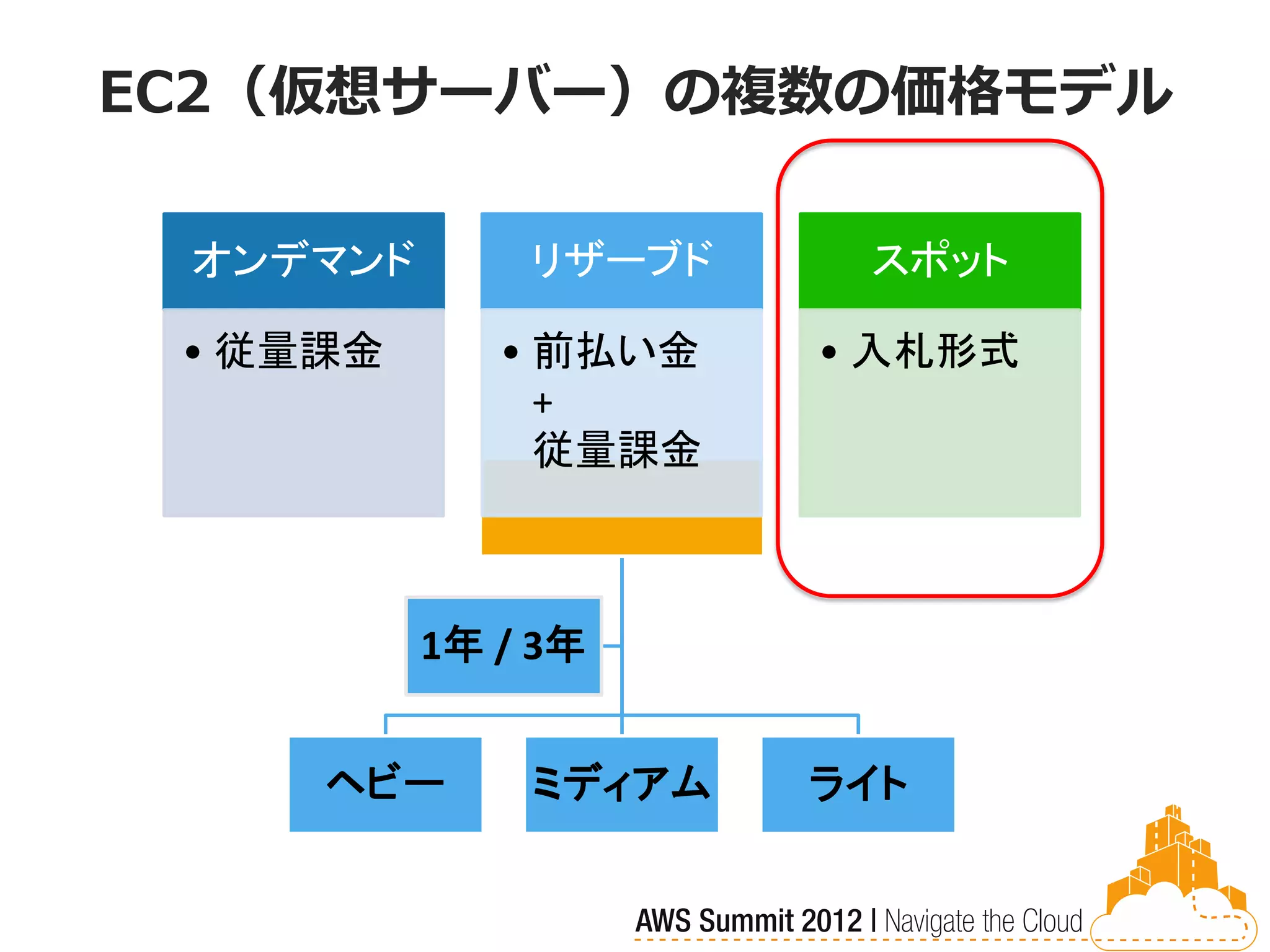 EC2（仮想サーバー）の複数の価格モデル

オンデマンド

• 従量課金

リザーブド

• 前払い金
+
従量課金

スポット

• 入札形式

1年 / 3年

ヘビー

ミディアム

ライト

AWS Summit 2012 | Navigate the Cloud